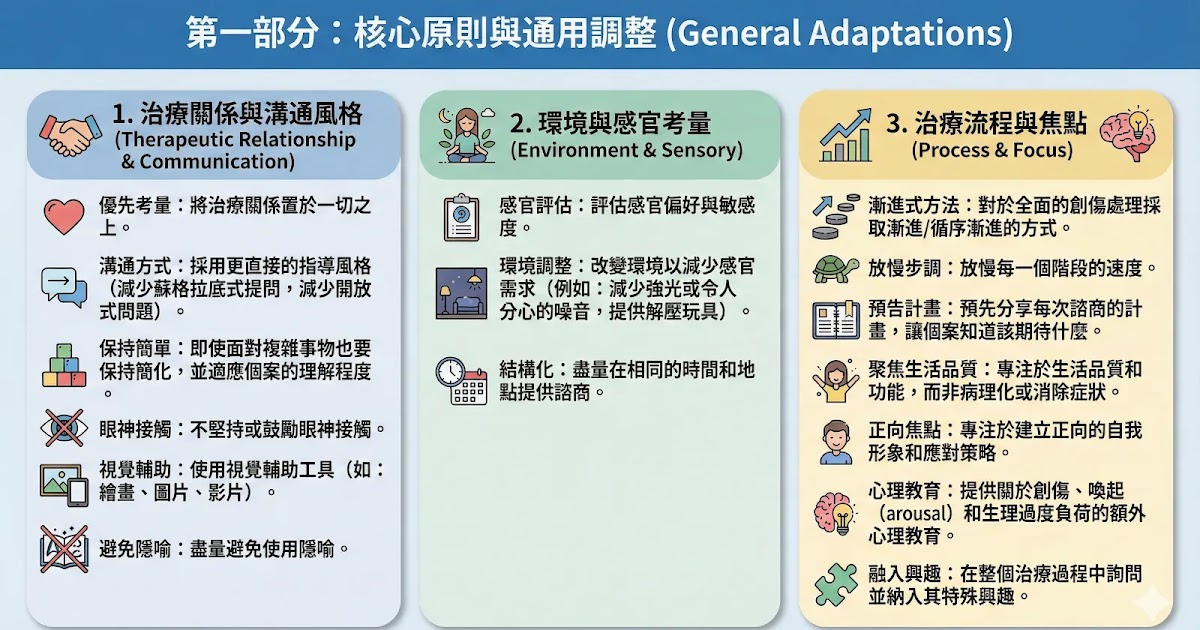 第一部分：核心原則與通用調整 (General Adaptations)

1. 治療關係與溝通風格
(Therapeutic Relationship & Communication)

優先考量：將治療關係置於一切之上。

溝通方式：採用更直接的指導風格（減少蘇格拉底式提問，減少開放式問題）。

保持簡單：即使面對複雜事物也要保持簡化，並適應個案的理解程度。

眼神接觸：不堅持或鼓勵眼神接觸。

視覺輔助：使用視覺輔助工具（如：繪畫、圖片、影片）。

避免隱喻：盡量避免使用隱喻。

2. 環境與感官考量
(Environment & Sensory)

感官評估：評估感官偏好與敏感度。

環境調整：改變環境以減少感官需求（例如：減少強光或令人分心的噪音，提供解壓玩具）。

結構化：盡量在相同的時間和地點提供諮商。

3. 治療流程與焦點
(Process & Focus)

漸進式方法：對於全面的創傷處理採取漸進/循序漸進的方式。

放慢步調：放慢每一個階段的速度。

預告計畫：預先分享每次諮商的計畫，讓個案知道該期待什麼。

聚焦生活品質：專注於生活品質和功能，而非病理化或消除症狀。

正向焦點：專注於建立正向的自我形象和應對策略。

心理教育：提供關於創傷、喚起（arousal）和生理過度負荷的額外心理教育。

融入興趣：在整個治療過程中詢問並納入其特殊興趣。